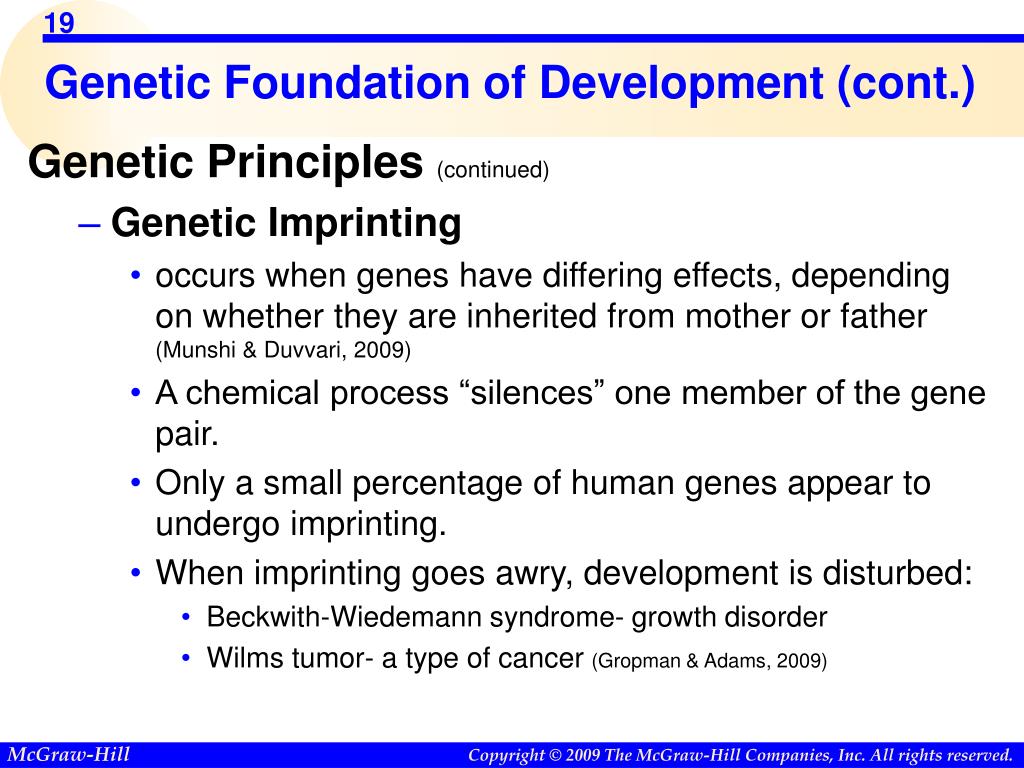 19

Genetic Foundation of Development (cont.)

Genetic Principles (continued)

– Genetic Imprinting

• occurs when genes have differing effects, depending on whether they are inherited from mother or father (Munshi & Duvvari, 2009)

• A chemical process “silences” one member of the gene pair.

• Only a small percentage of human genes appear to undergo imprinting.

• When imprinting goes awry, development is disturbed:

• Beckwith-Wiedemann syndrome- growth disorder

• Wilms tumor- a type of cancer (Gropman & Adams, 2009)

McGraw-Hill

Copyright © 2009 The McGraw-Hill Companies, Inc. All rights reserved.